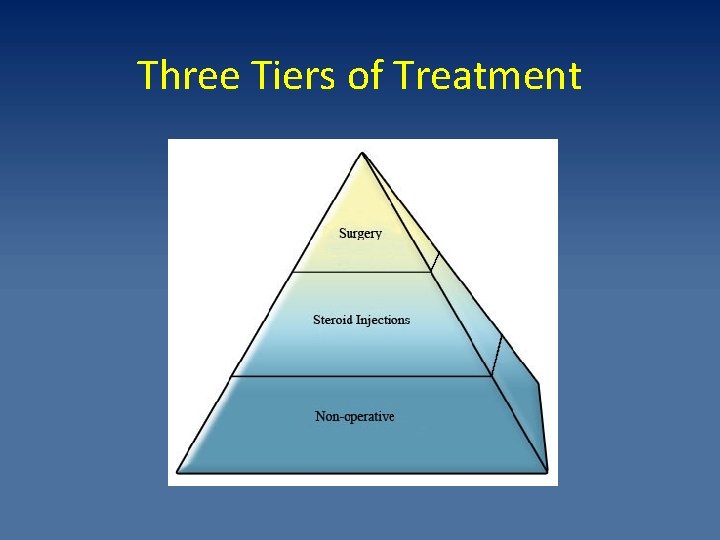 Three Tiers of Treatment

Surgery

Steroid Injections

Non-operative